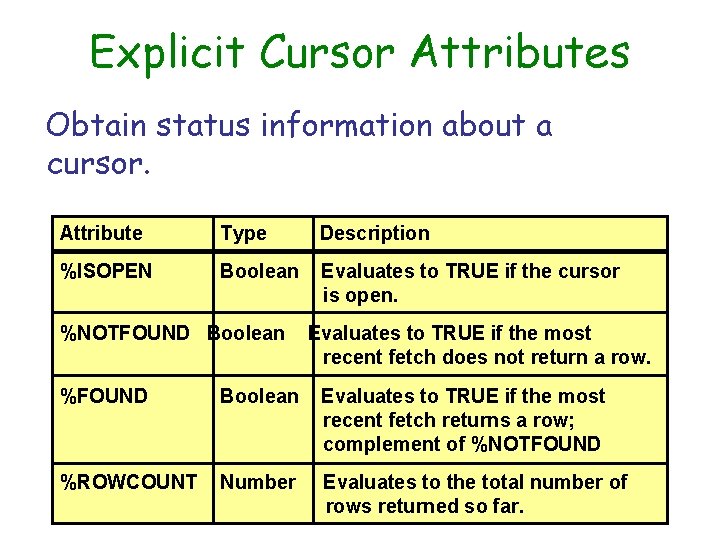 Explicit Cursor Attributes

Obtain status information about a cursor.

| Attribute | Type | Description |
|---|---|---|
| %ISOPEN | Boolean | Evaluates to TRUE if the cursor is open. |
| %NOTFOUND | Boolean | Evaluates to TRUE if the most recent fetch does not return a row. |
| %FOUND | Boolean | Evaluates to TRUE if the most recent fetch returns a row; complement of %NOTFOUND |
| %ROWCOUNT | Number | Evaluates to the total number of rows returned so far. |